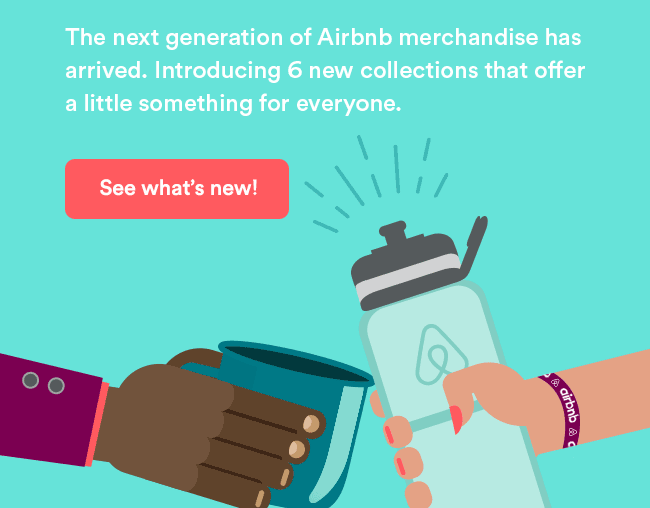 The next generation of Airbnb merchandise has arrived. Introducing 6 new collections that offer a little something for everyone.

See what's new!

airbnb